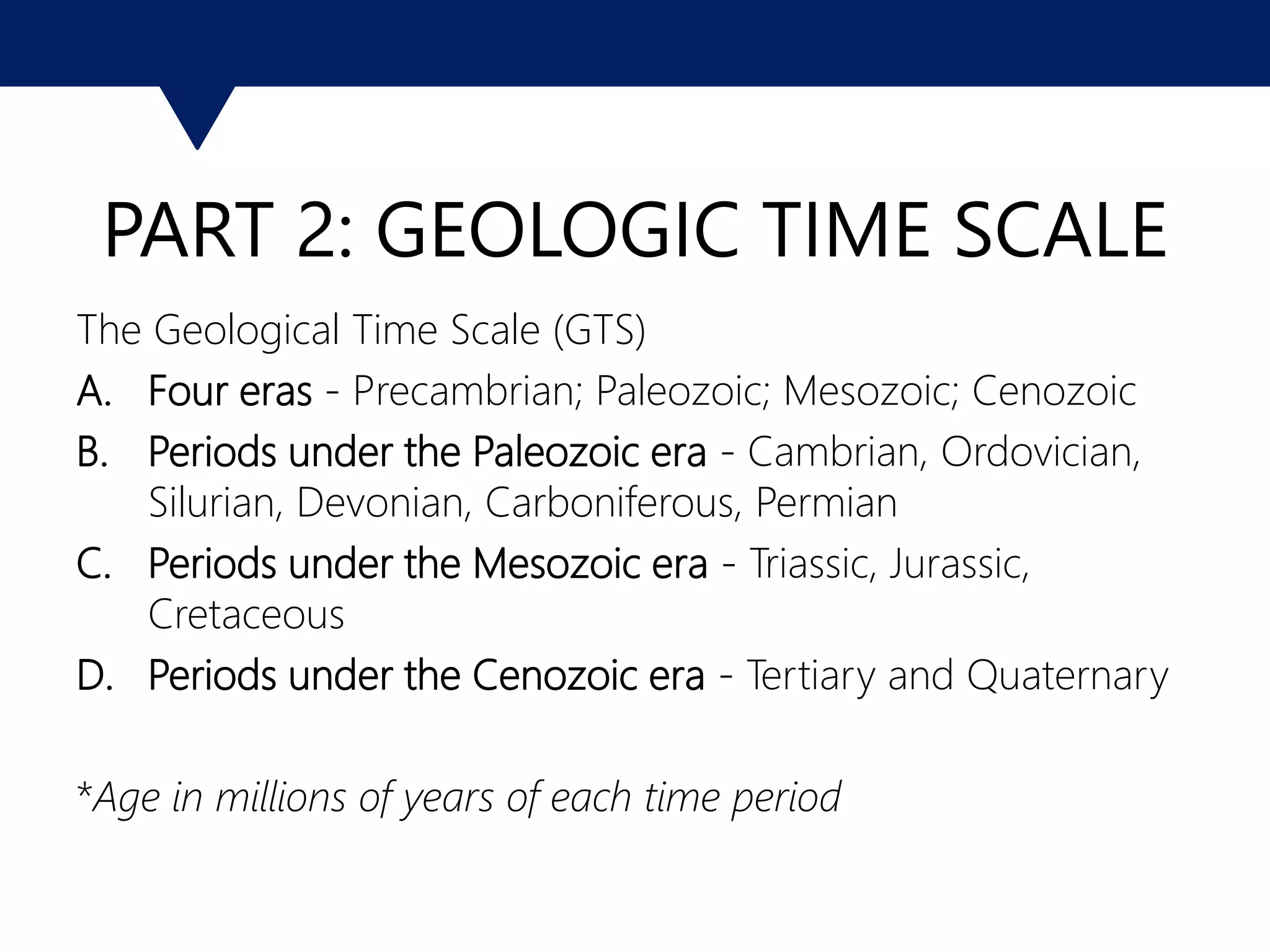 PART 2: GEOLOGIC TIME SCALE

The Geological Time Scale (GTS)

A. Four eras - Precambrian; Paleozoic; Mesozoic; Cenozoic

B. Periods under the Paleozoic era - Cambrian, Ordovician, Silurian, Devonian, Carboniferous, Permian

C. Periods under the Mesozoic era - Triassic, Jurassic, Cretaceous

D. Periods under the Cenozoic era - Tertiary and Quaternary

*Age in millions of years of each time period